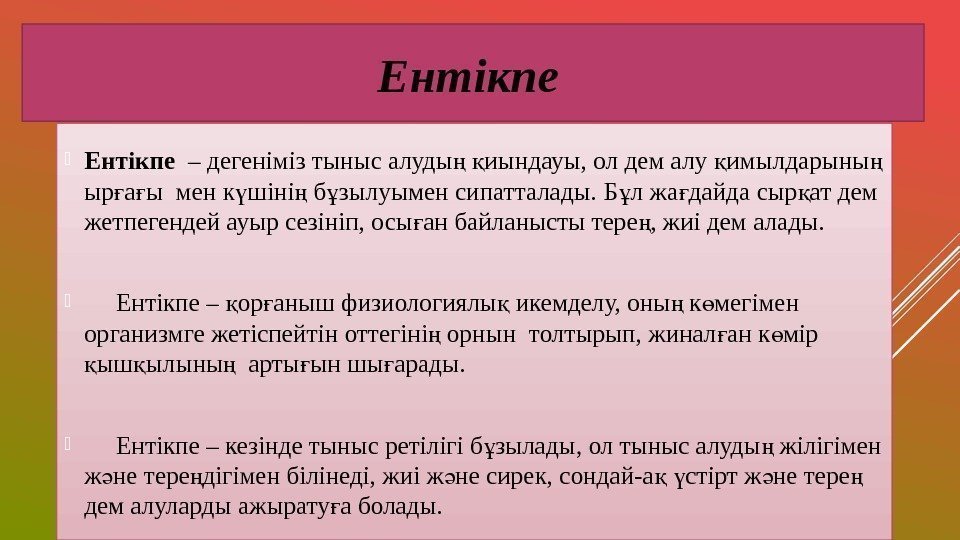 Ентікпе

Ентікпе – дегеніміз тыныс алудың қиындауы, ол дем алу қимылдарының ырғағы мен күшінің бұзылуымен сипатталады. Бұл жағдайда сырқат дем жетпегендей ауыр сезініп, осыған байланысты терең, жиі дем алады.

Ентікпе – қорғаныш физиологиялық икемделу, оның көмегімен организмге жетіспейтін оттегінің орнын толтырып, жиналған көмір қышқылының артығын шығарады.

Ентікпе – кезінде тыныс ретілігі бұзылады, ол тыныс алудың жілігімен және тереңдігімен білінеді, жиі және сирек, сондай-ақ үстірт және терең дем алуларды ажыратуға болады.